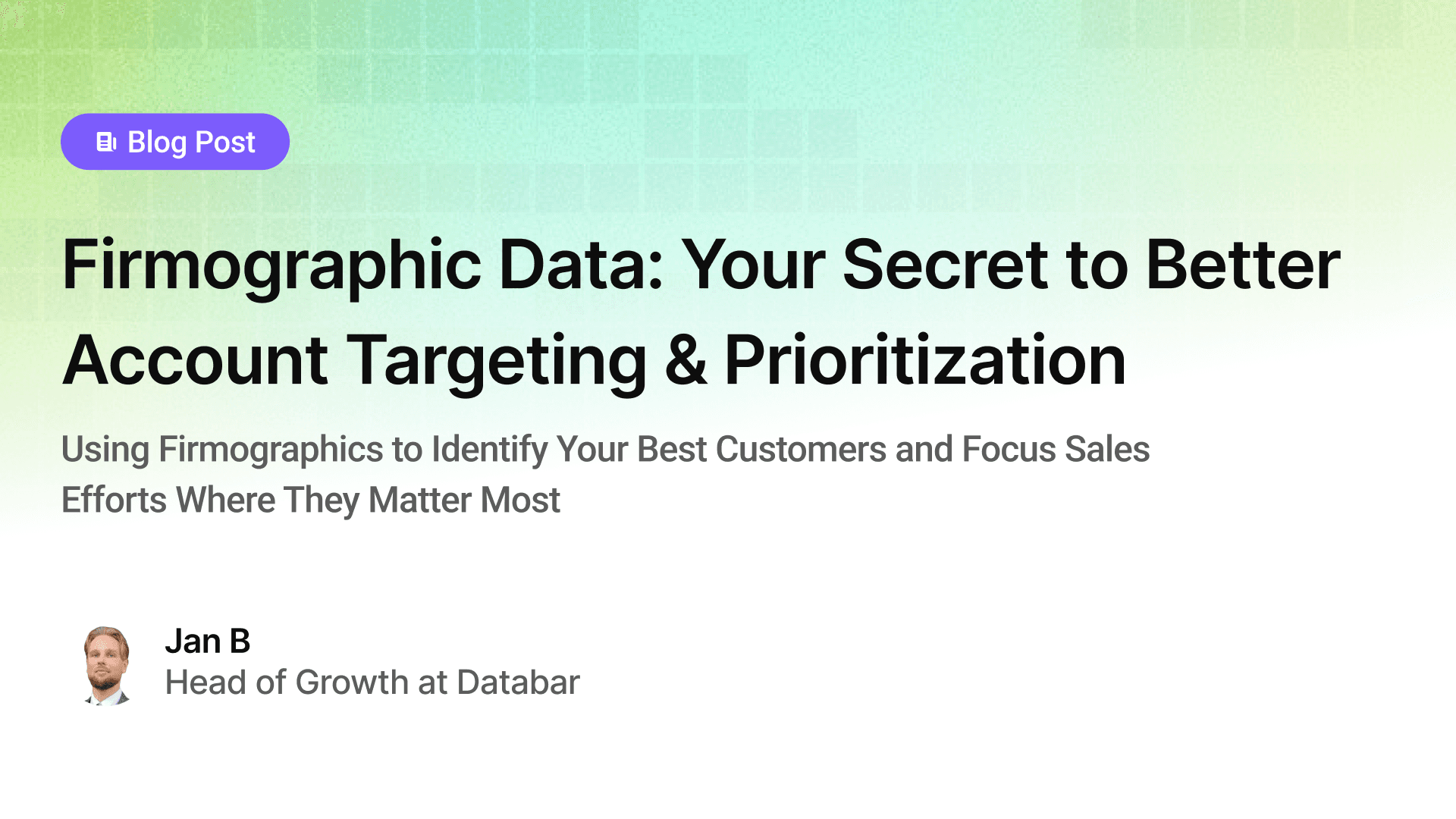 Blog Post

Firmographic Data: Your Secret to Better Account Targeting & Prioritization

Using Firmographics to Identify Your Best Customers and Focus Sales Efforts Where They Matter Most

Jan B
Head of Growth at Databar